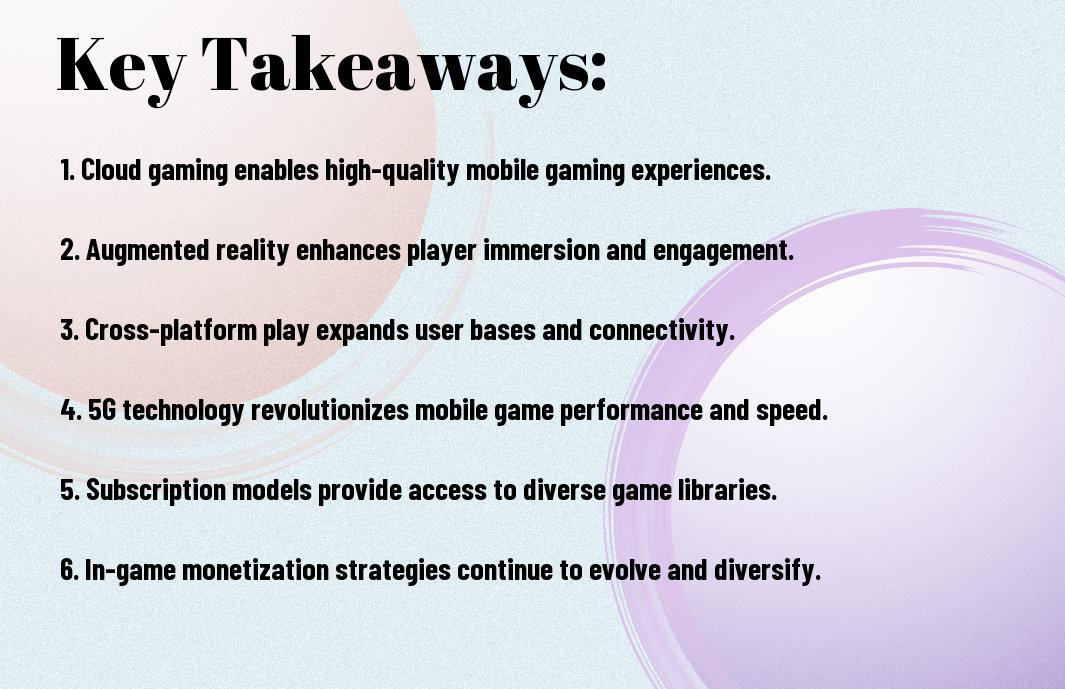 Key Takeaways:

1. Cloud gaming enables high-quality mobile gaming experiences.

2. Augmented reality enhances player immersion and engagement.

3. Cross-platform play expands user bases and connectivity.

4. 5G technology revolutionizes mobile game performance and speed.

5. Subscription models provide access to diverse game libraries.

6. In-game monetization strategies continue to evolve and diversify.